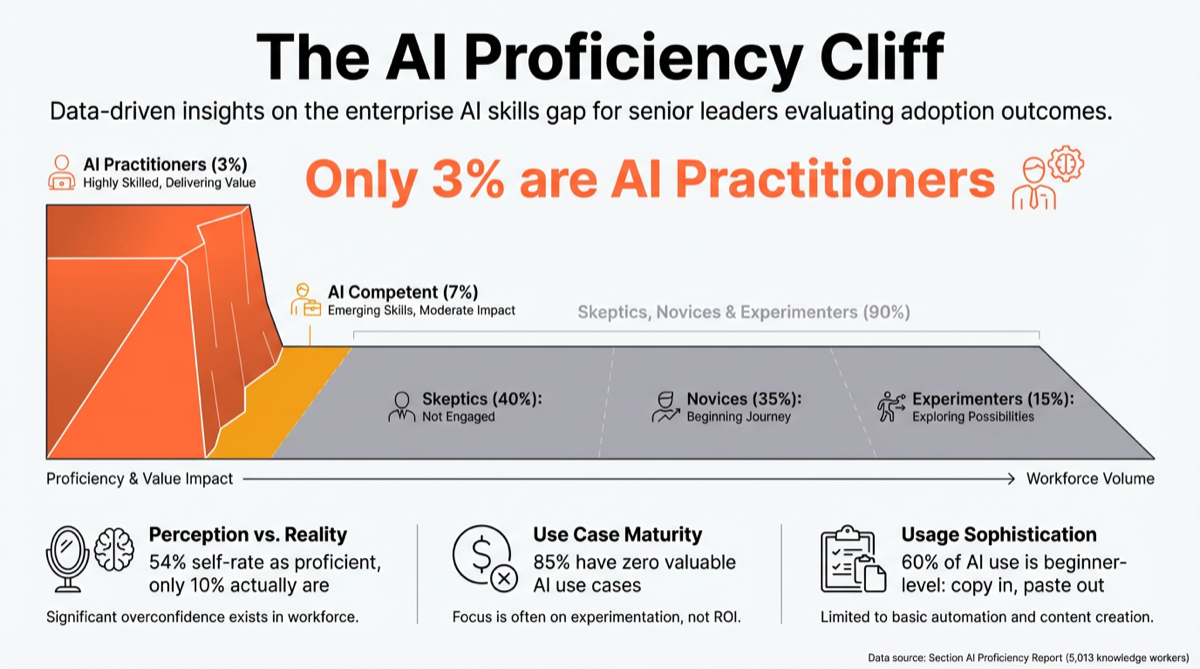 The AI Proficiency Cliff

Data-driven insights on the enterprise AI skills gap for senior leaders evaluating adoption outcomes.

AI Practitioners (3%)
Highly Skilled, Delivering Value

Only 3% are AI Practitioners

AI Competent (7%)
Emerging Skills, Moderate Impact

Skeptics, Novices & Experimenters (90%)

Skeptics (40%):
Not Engaged

Novices (35%):
Beginning Journey

Experimenters (15%):
Exploring Possibilities

Proficiency & Value Impact

Workforce Volume

Perception vs. Reality
54% self-rate as proficient, only 10% actually are

Significant overconfidence exists in workforce.

Use Case Maturity
85% have zero valuable AI use cases

Focus is often on experimentation, not ROI.

Usage Sophistication
60% of AI use is beginner-level: copy in, paste out

Limited to basic automation and content creation.

Data source: Section AI Proficiency Report (5,013 knowledge workers)